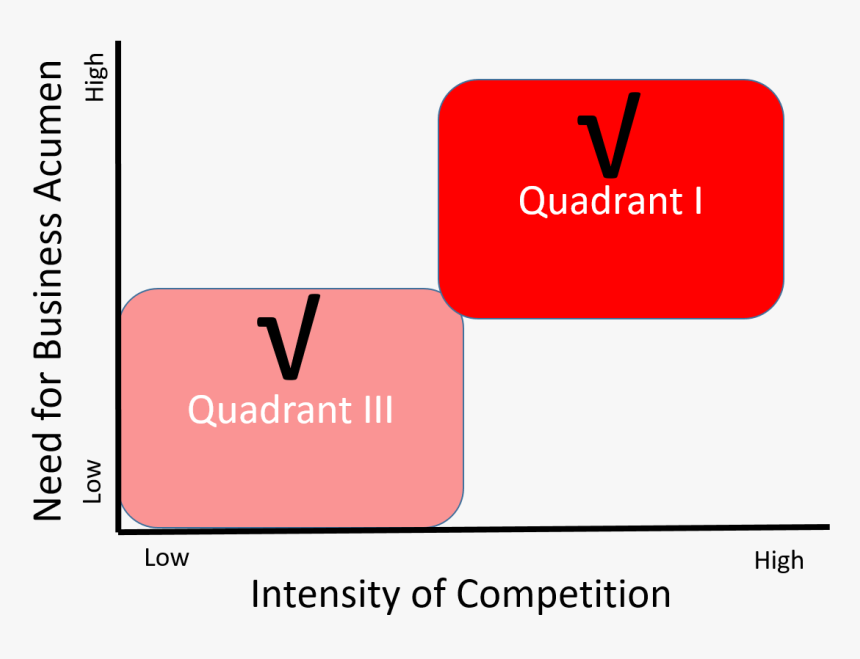 Need for Business Acumen
High
Low

√
Quadrant I

√
Quadrant III

Low
High
Intensity of Competition